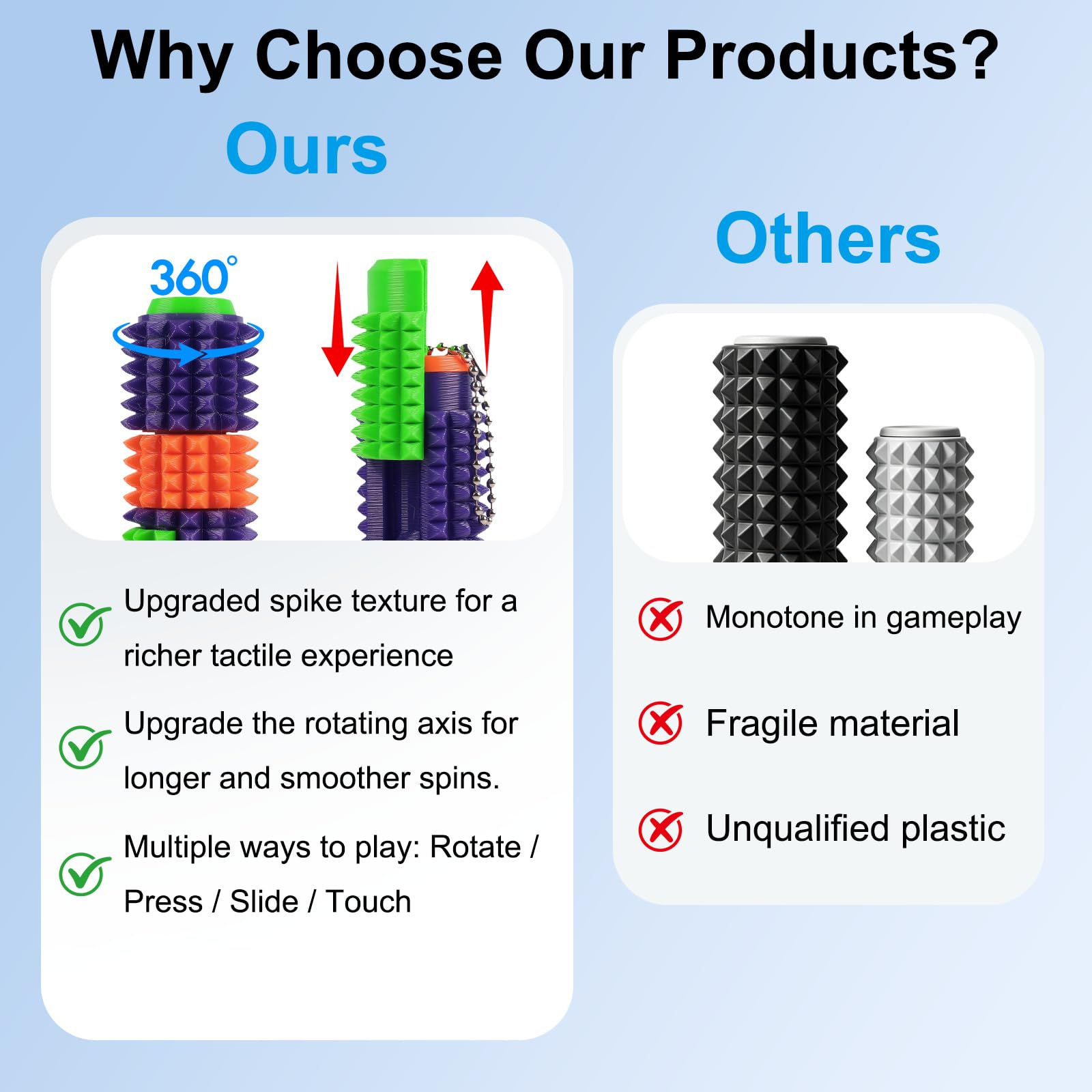 Why Choose Our Products?

Ours

360°

Upgraded spike texture for a richer tactile experience

Upgrade the rotating axis for longer and smoother spins.

Multiple ways to play: Rotate / Press / Slide / Touch

Others

Monotone in gameplay

Fragile material

Unqualified plastic